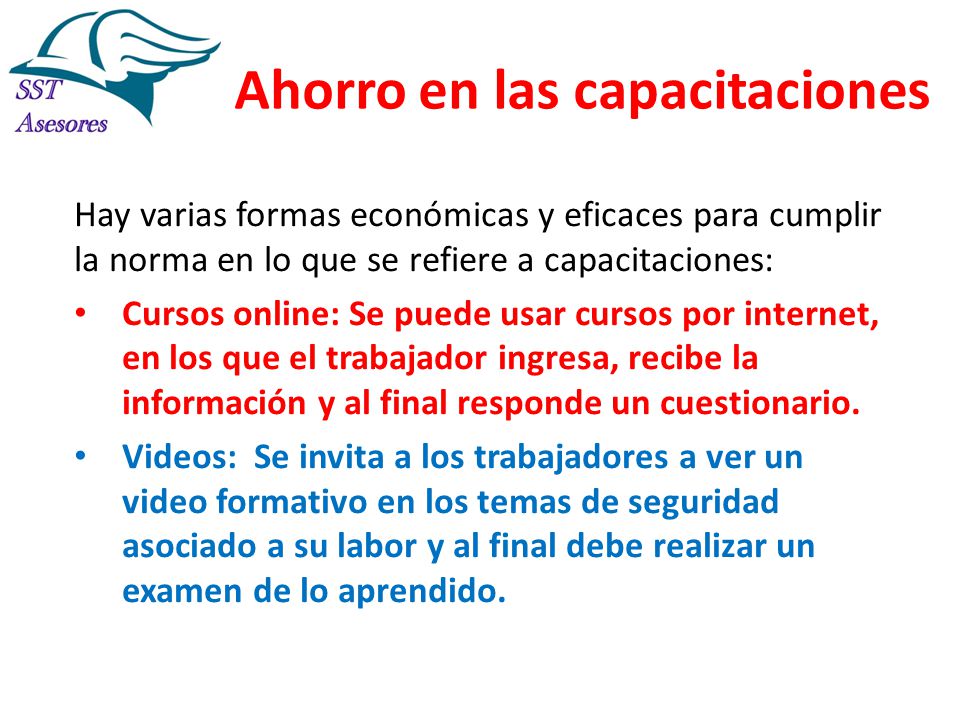 SST
Asesores

Ahorro en las capacitaciones

Hay varias formas económicas y eficaces para cumplir la norma en lo que se refiere a capacitaciones:

• Cursos online: Se puede usar cursos por internet, en los que el trabajador ingresa, recibe la información y al final responde un cuestionario.

• Videos: Se invita a los trabajadores a ver un video formativo en los temas de seguridad asociado a su labor y al final debe realizar un examen de lo aprendido.